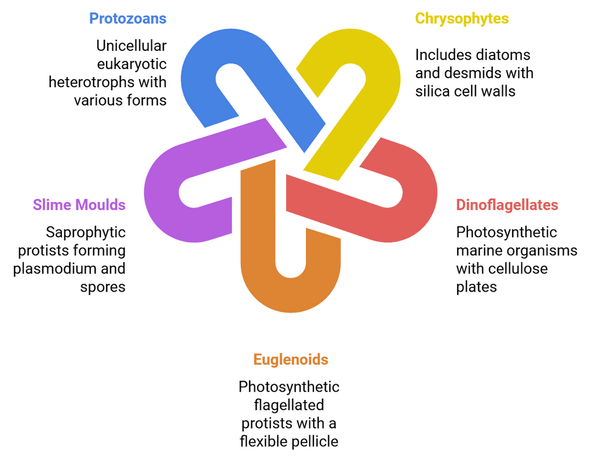 Protozoans

Unicellular eukaryotic heterotrophs with various forms

Chrysophytes

Includes diatoms and desmids with silica cell walls

Slime Moulds

Saprophytic protists forming plasmodium and spores

Dinoflagellates

Photosynthetic marine organisms with cellulose plates

Euglenoids

Photosynthetic flagellated protists with a flexible pellicle